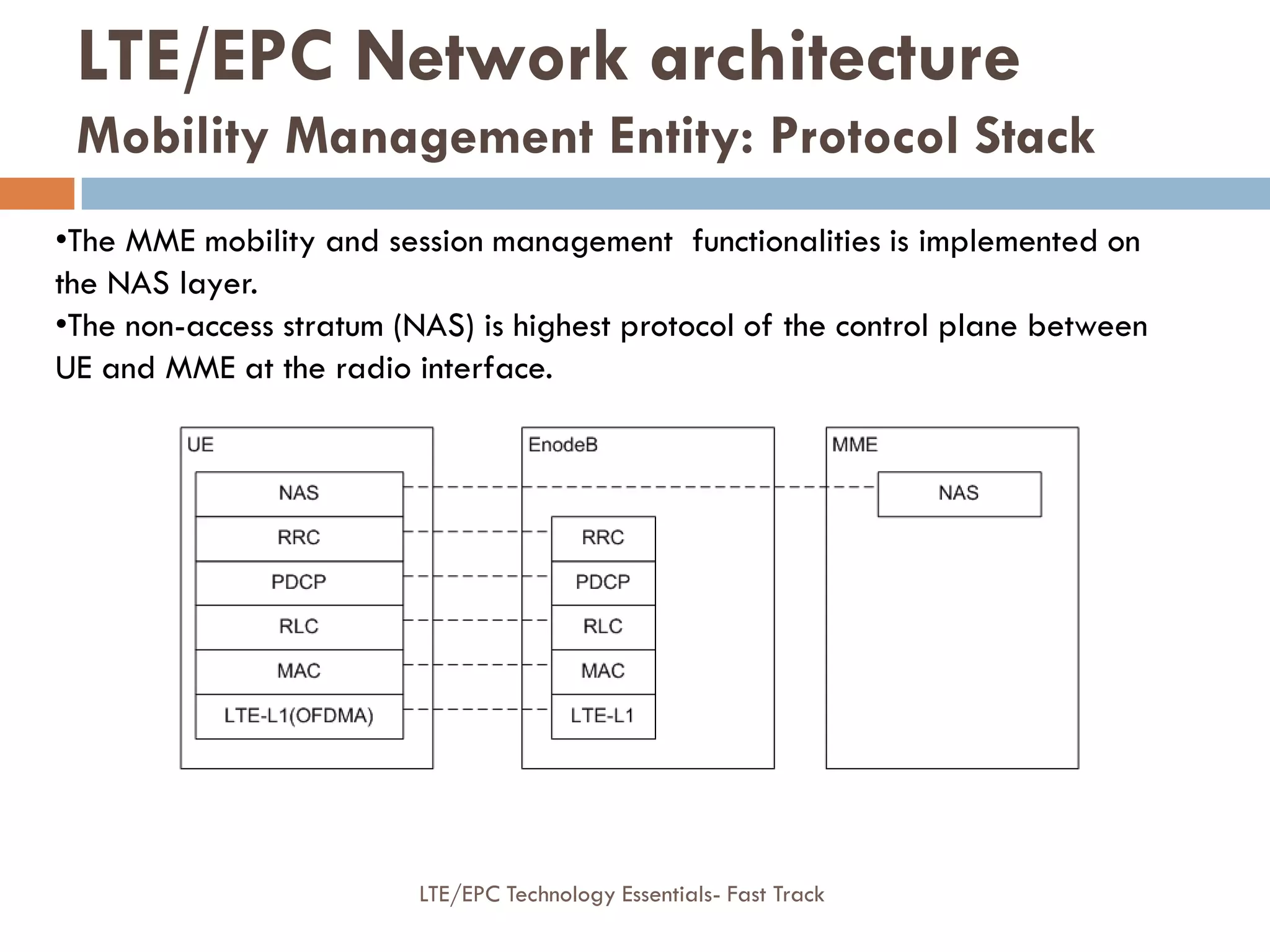 LTE/EPC Network architecture
Mobility Management Entity: Protocol Stack

•The MME mobility and session management  functionalities is implemented on the NAS layer.
•The non-access stratum (NAS) is highest protocol of the control plane between UE and MME at the radio interface.

UE
NAS
RRC
PDCP
RLC
MAC
LTE-L1(OFDMA)

EnodeB
RRC
PDCP
RLC
MAC
LTE-L1

MME
NAS

LTE/EPC Technology Essentials- Fast Track